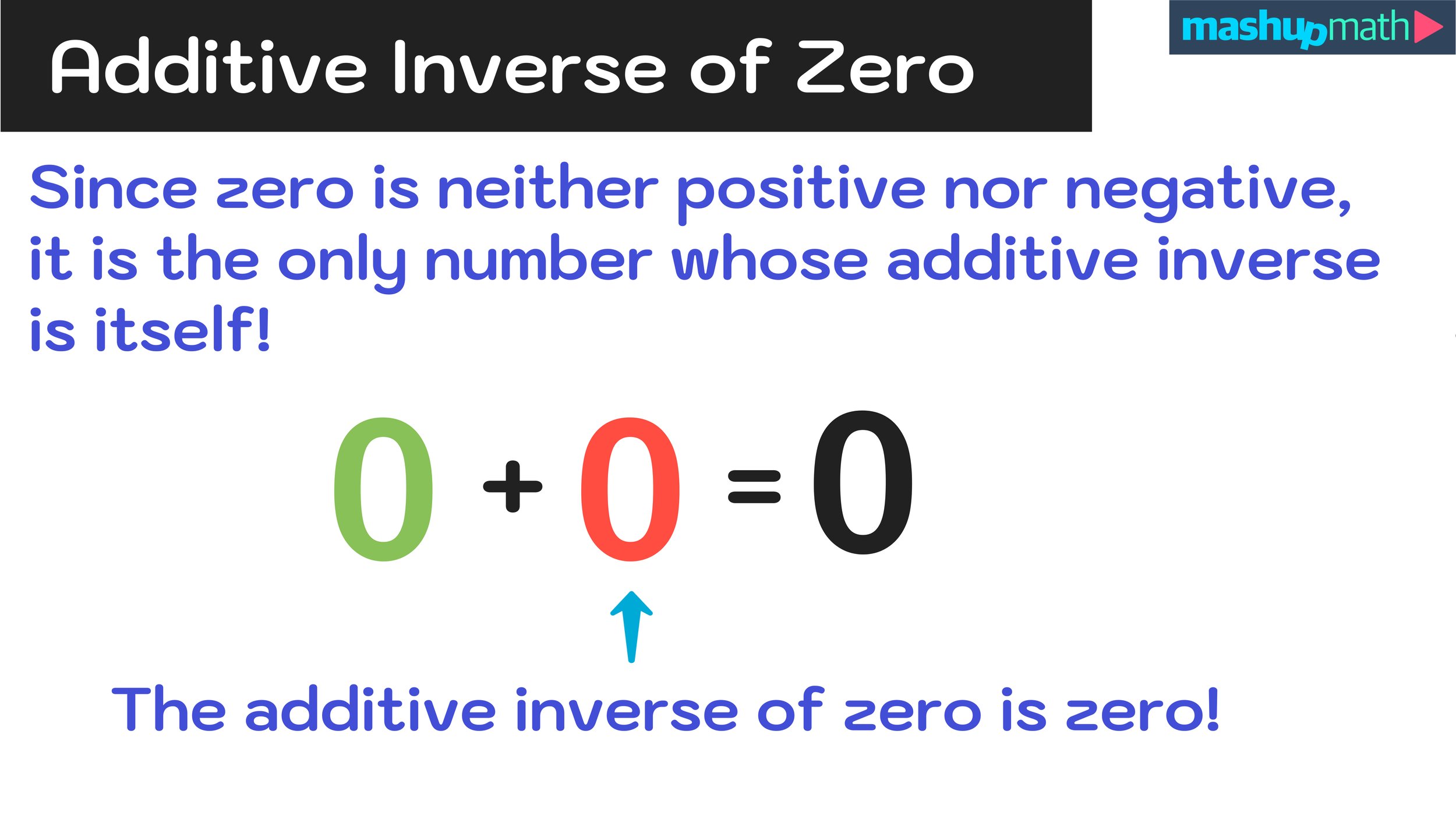 Additive Inverse of Zero

mashupmath

Since zero is neither positive nor negative, it is the only number whose additive inverse is itself!

$0 + 0 = 0$

The additive inverse of zero is zero!